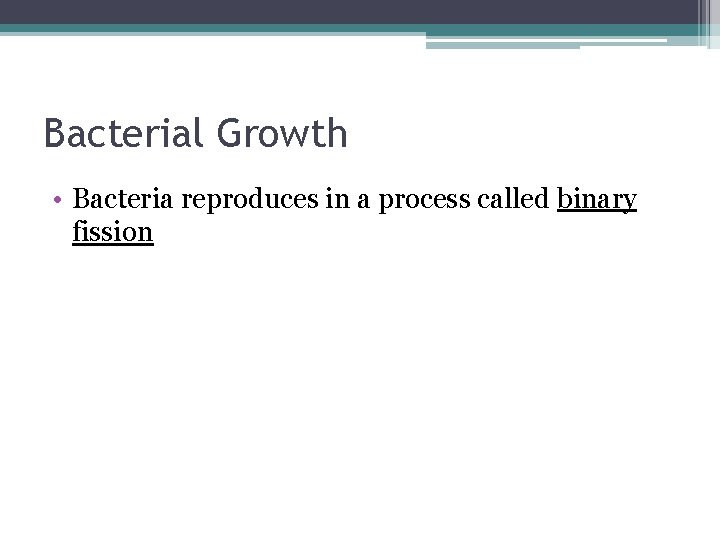 Bacterial Growth

• Bacteria reproduces in a process called binary fission